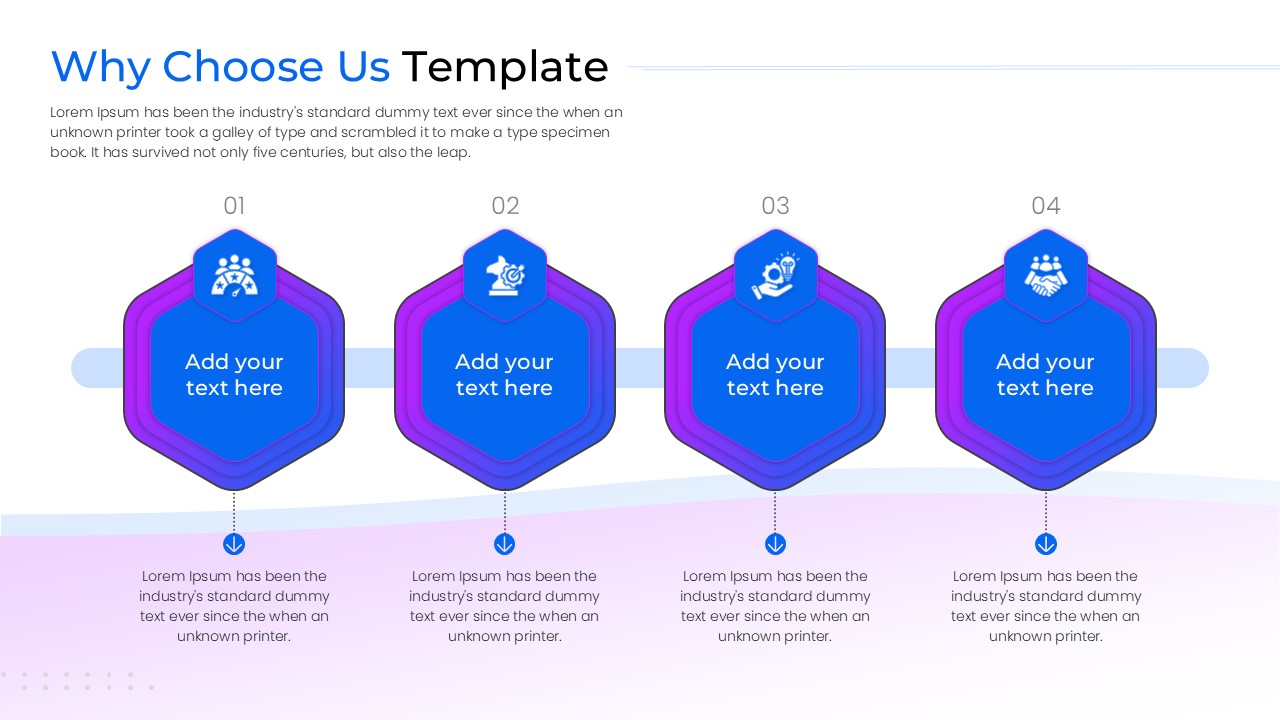 Why Choose Us Template

Lorem Ipsum has been the industry's standard dummy text ever since the when an unknown printer took a galley of type and scrambled it to make a type specimen book. It has survived not only five centuries, but also the leap.

01

Add your text here

Lorem Ipsum has been the industry's standard dummy text ever since the when an unknown printer.

02

Add your text here

Lorem Ipsum has been the industry's standard dummy text ever since the when an unknown printer.

03

Add your text here

Lorem Ipsum has been the industry's standard dummy text ever since the when an unknown printer.

04

Add your text here

Lorem Ipsum has been the industry's standard dummy text ever since the when an unknown printer.